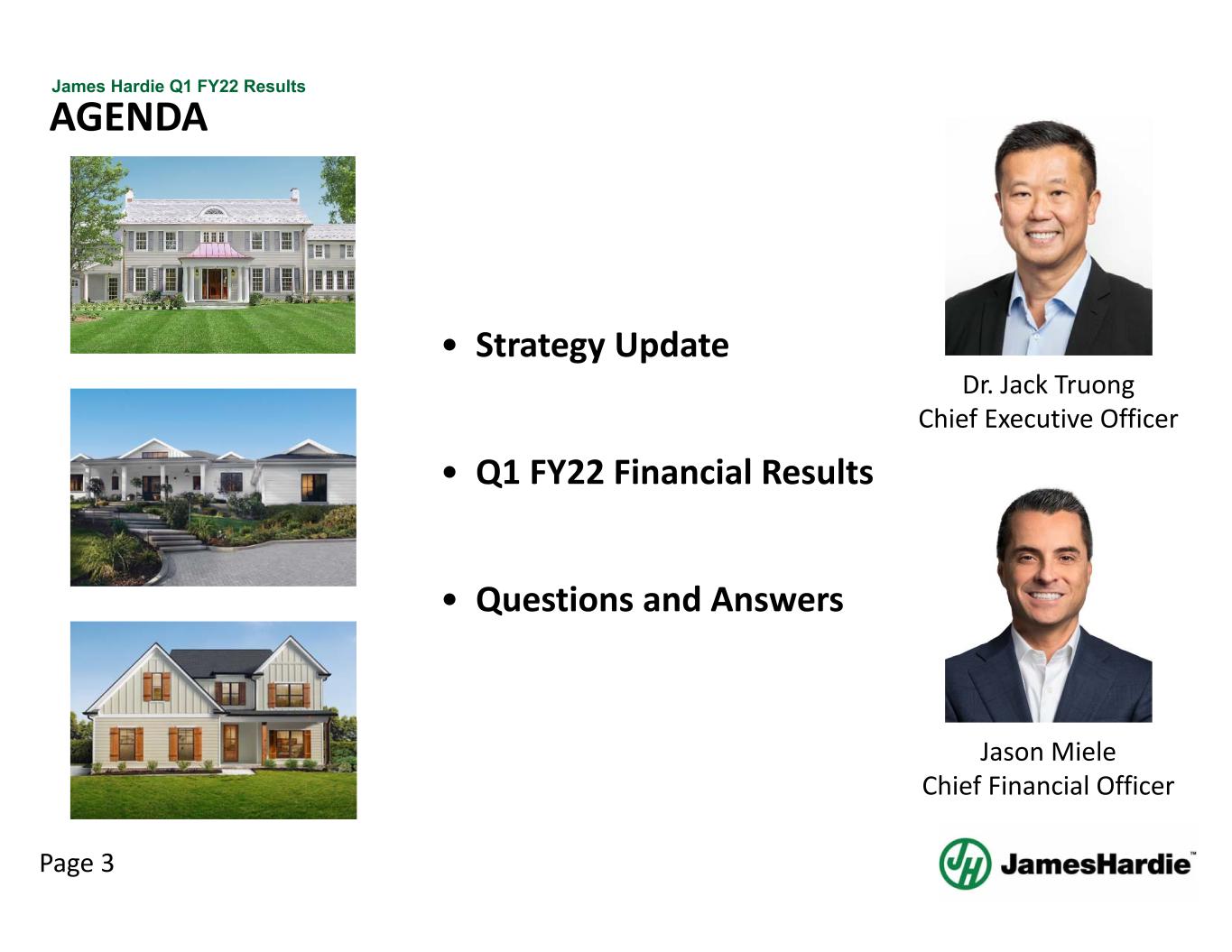 James Hardie Q1 FY22 Results
AGENDA

• Strategy Update

• Q1 FY22 Financial Results

• Questions and Answers

Dr. Jack Truong
Chief Executive Officer

Jason Miele
Chief Financial Officer

Page 3

JH JamesHardie™